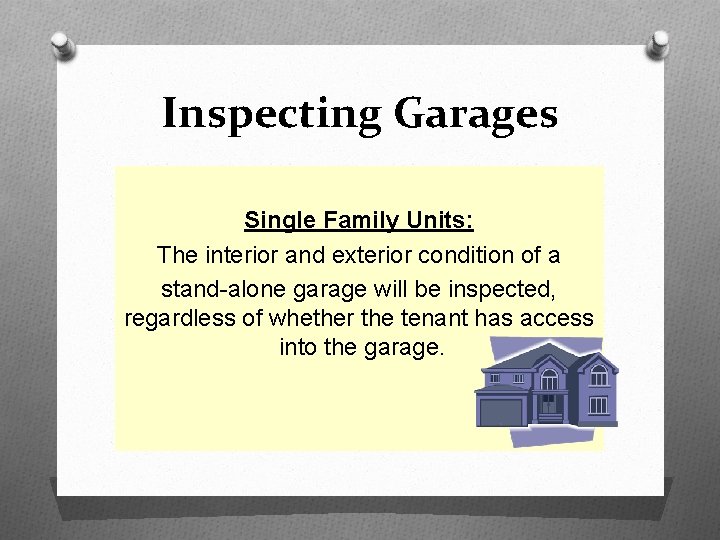 Inspecting Garages

Single Family Units:

The interior and exterior condition of a stand-alone garage will be inspected, regardless of whether the tenant has access into the garage.